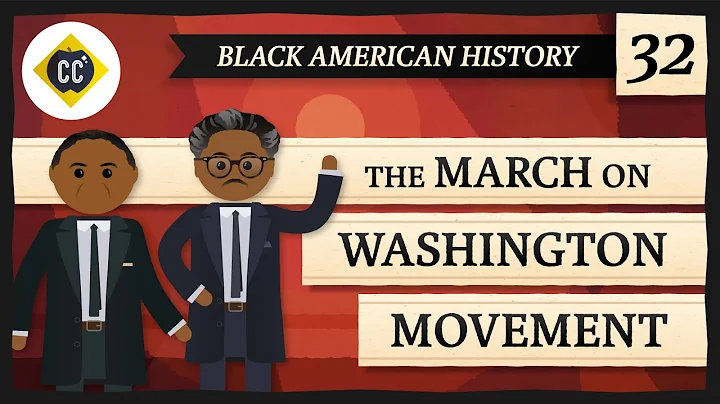 CC

BLACK AMERICAN HISTORY

32

THE MARCH ON WASHINGTON MOVEMENT